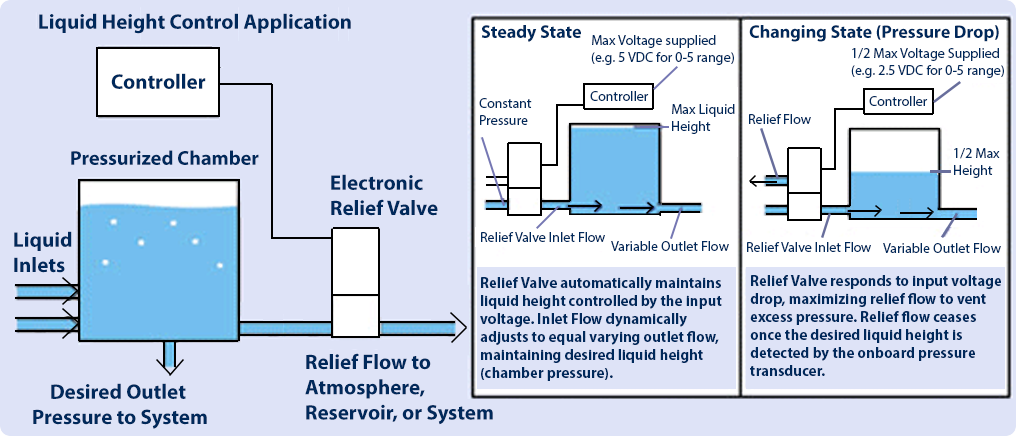 Liquid Height Control Application

Controller

Pressurized Chamber

Liquid Inlets

Electronic Relief Valve

Desired Outlet Pressure to System

Relief Flow to Atmosphere, Reservoir, or System

Steady State

Max Voltage supplied (e.g. 5 VDC for 0-5 range)

Controller

Constant Pressure

Max Liquid Height

Relief Valve Inlet Flow

Variable Outlet Flow

Relief Valve automatically maintains liquid height controlled by the input voltage. Inlet Flow dynamically adjusts to equal varying outlet flow, maintaining desired liquid height (chamber pressure).

Changing State (Pressure Drop)

1/2 Max Voltage Supplied (e.g. 2.5 VDC for 0-5 range)

Controller

Relief Flow

1/2 Max Height

Relief Valve Inlet Flow

Variable Outlet Flow

Relief Valve responds to input voltage drop, maximizing relief flow to vent excess pressure. Relief flow ceases once the desired liquid height is detected by the onboard pressure transducer.